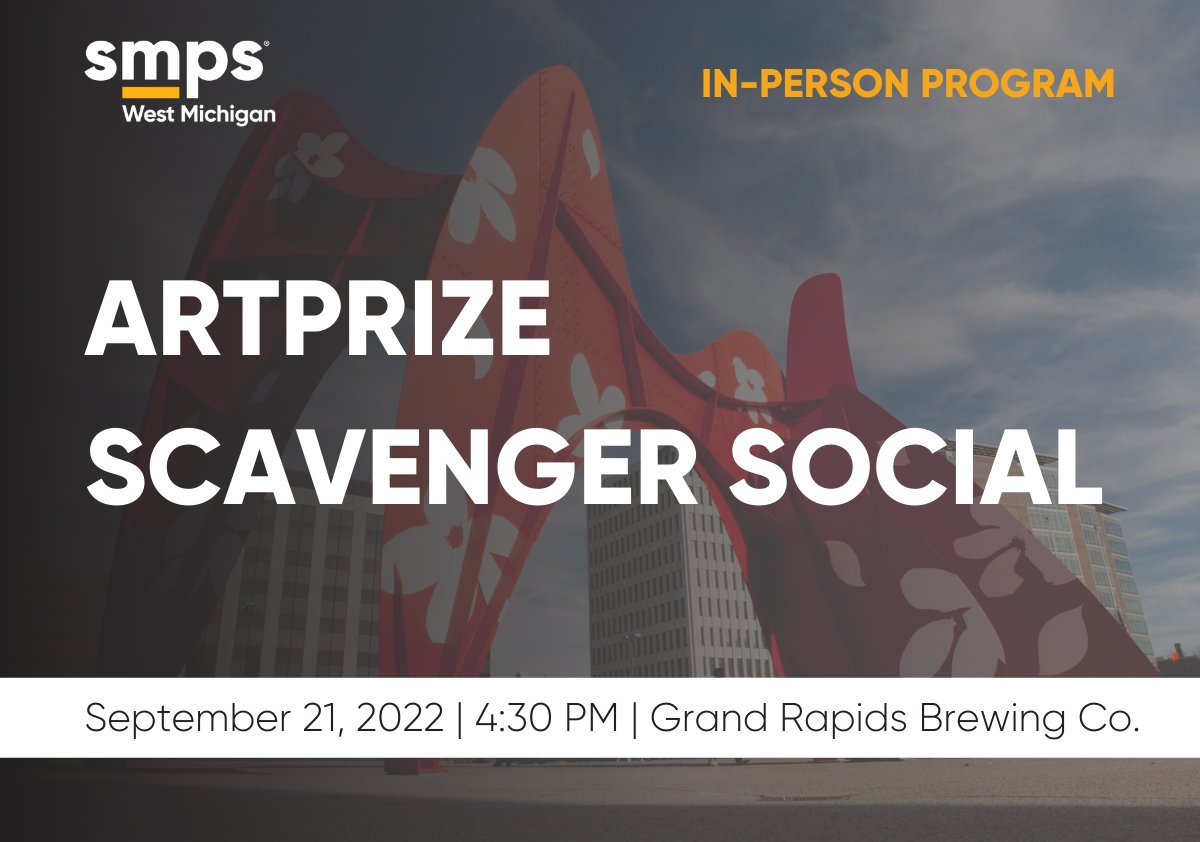 smps®
West Michigan

IN-PERSON PROGRAM

ARTPRIZE
SCAVENGER SOCIAL

September 21, 2022 | 4:30 PM | Grand Rapids Brewing Co.